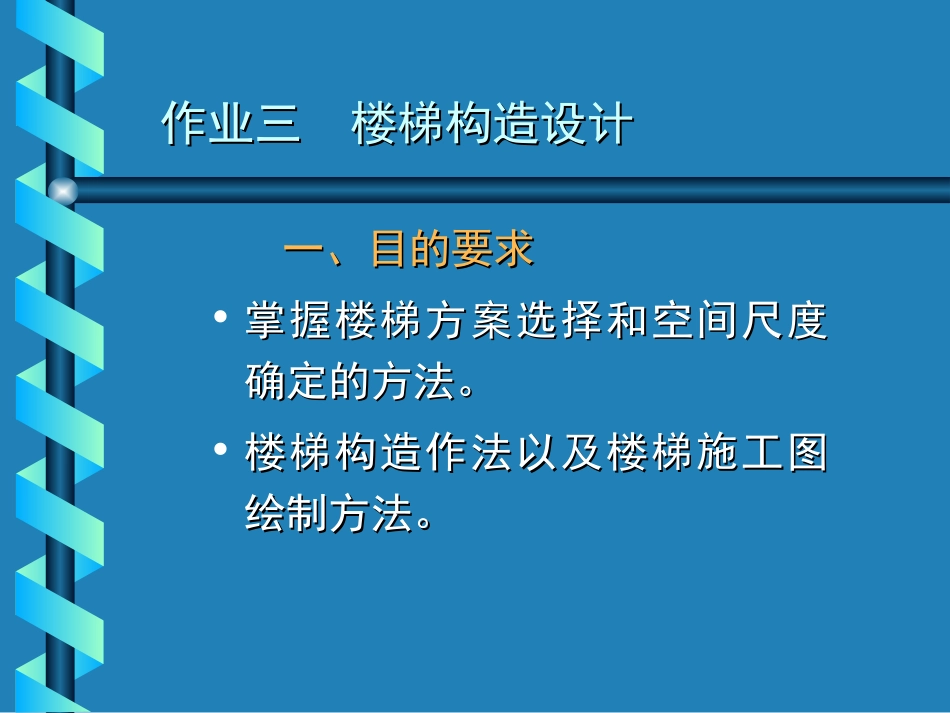 作业三　楼梯构造设计

一、目的要求

• 掌握楼梯方案选择和空间尺度确定的方法。

• 楼梯构造作法以及楼梯施工图绘制方法。